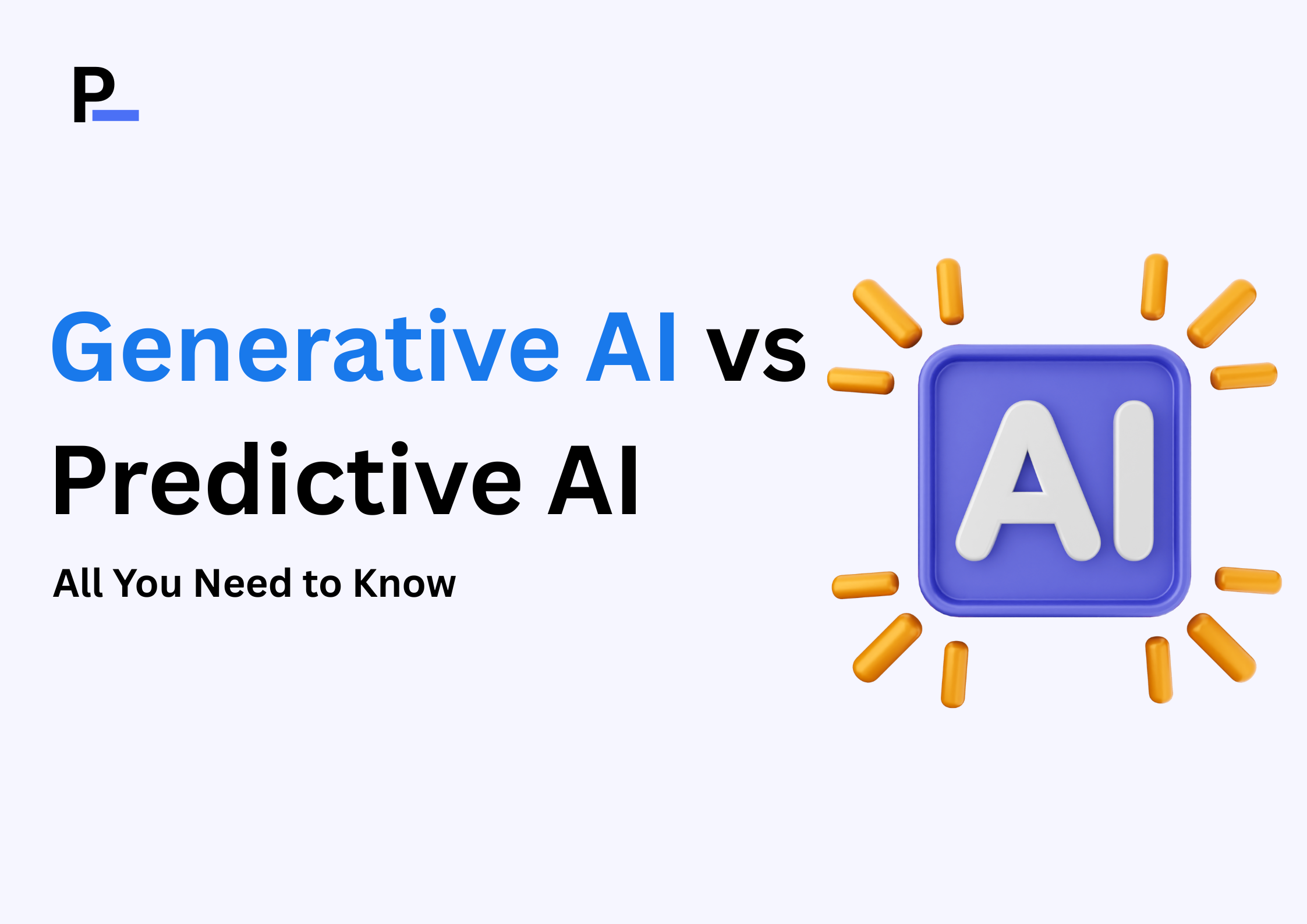 P_

Generative AI vs Predictive AI

All You Need to Know

AI